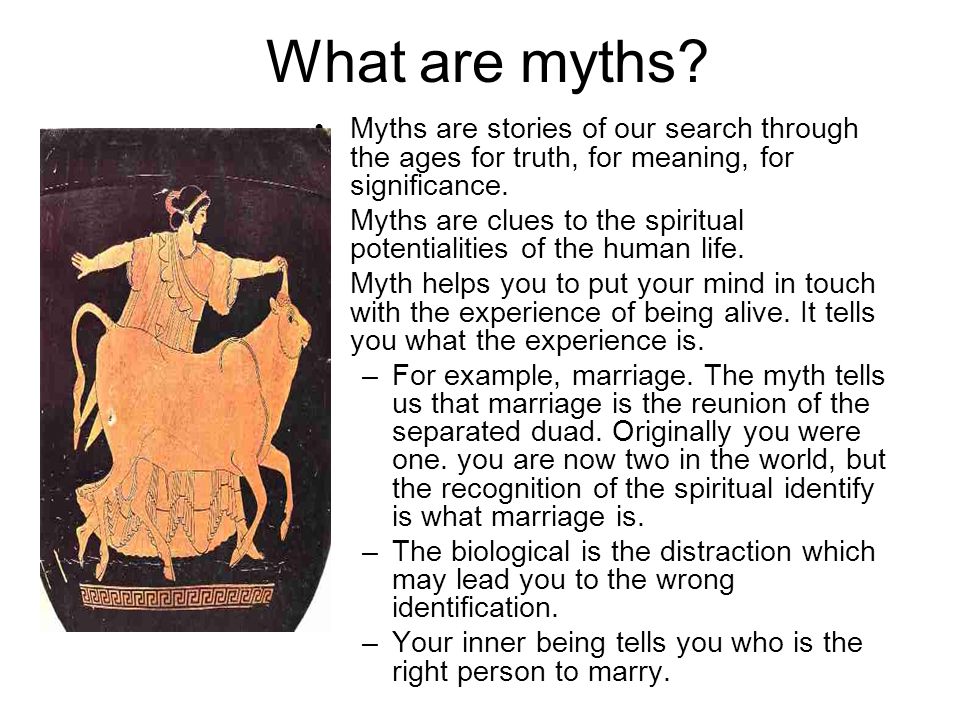 What are myths?

• Myths are stories of our search through the ages for truth, for meaning, for significance.

Myths are clues to the spiritual potentialities of the human life.

Myth helps you to put your mind in touch with the experience of being alive. It tells you what the experience is.

– For example, marriage. The myth tells us that marriage is the reunion of the separated duad. Originally you were one. you are now two in the world, but the recognition of the spiritual identify is what marriage is.

– The biological is the distraction which may lead you to the wrong identification.

– Your inner being tells you who is the right person to marry.